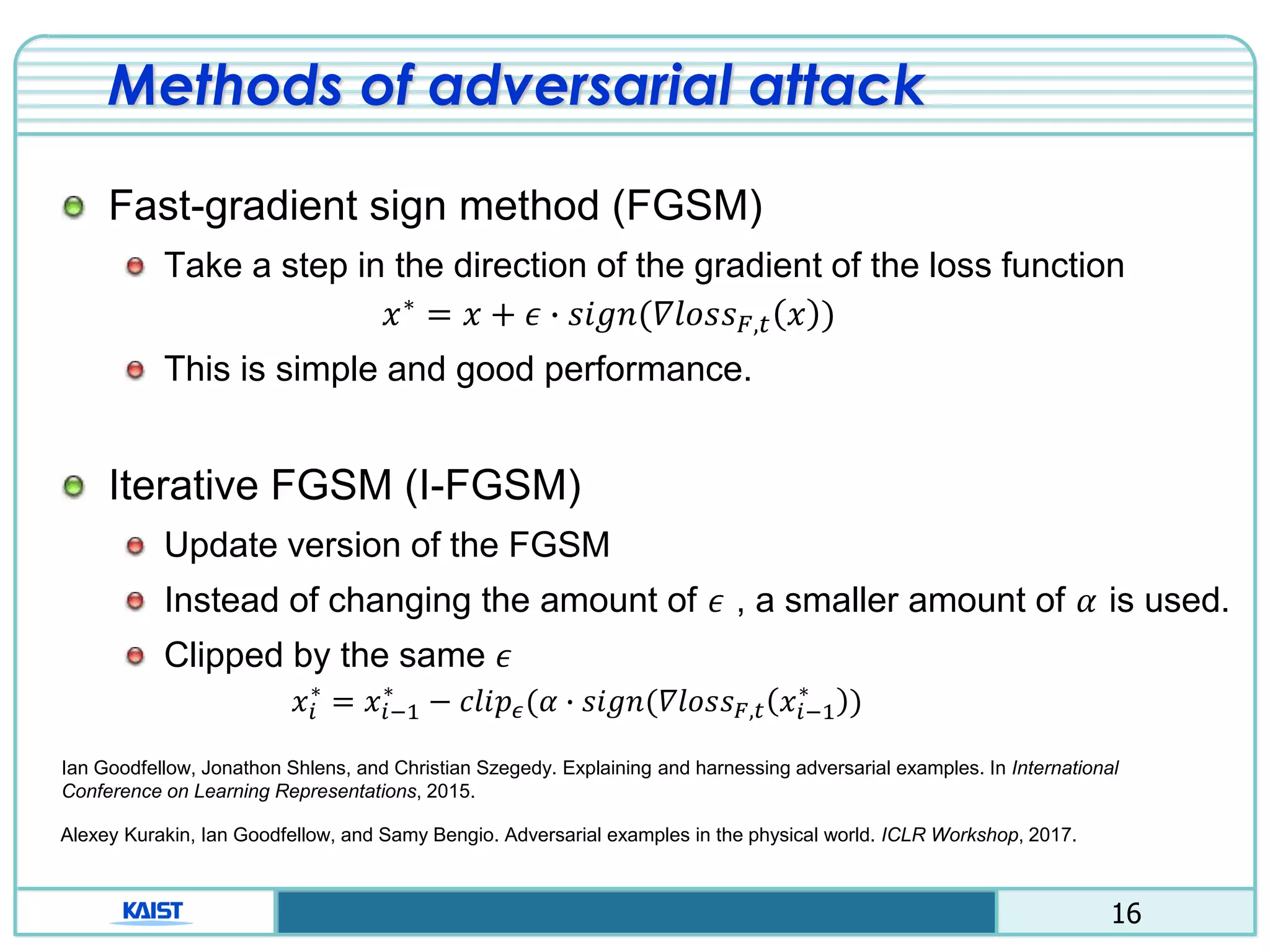 Methods of adversarial attack

Fast-gradient sign method (FGSM)

Take a step in the direction of the gradient of the loss function

$x^* = x + \epsilon \cdot sign(\nabla loss_{F,t}(x))$

This is simple and good performance.

Iterative FGSM (I-FGSM)

Update version of the FGSM

Instead of changing the amount of $\epsilon$ , a smaller amount of $\alpha$ is used.

Clipped by the same $\epsilon$

$x_i^* = x_{i-1}^* - clip_\epsilon(\alpha \cdot sign(\nabla loss_{F,t}(x_{i-1}^*))$

Ian Goodfellow, Jonathon Shlens, and Christian Szegedy. Explaining and harnessing adversarial examples. In International Conference on Learning Representations, 2015.

Alexey Kurakin, Ian Goodfellow, and Samy Bengio. Adversarial examples in the physical world. ICLR Workshop, 2017.

KAIST

16